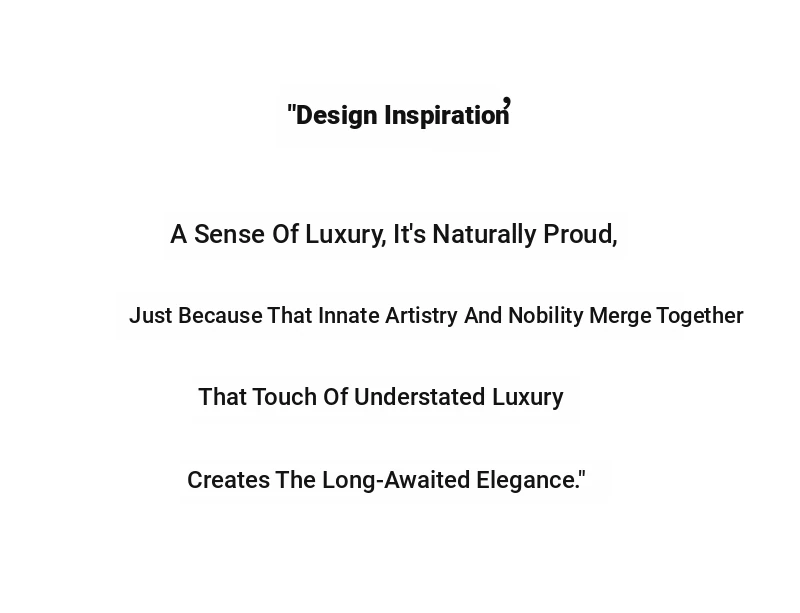 "Design Inspiration'

A Sense Of Luxury, It's Naturally Proud,

Just Because That Innate Artistry And Nobility Merge Together

That Touch Of Understated Luxury

Creates The Long-Awaited Elegance."